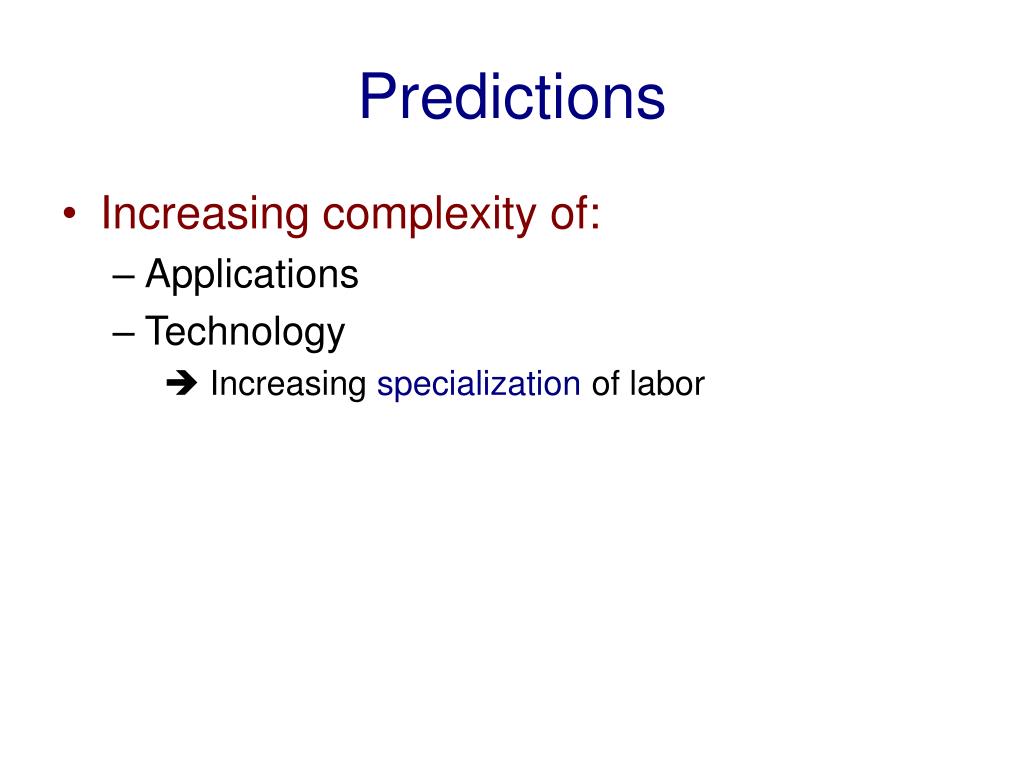 Predictions

• Increasing complexity of:
– Applications
– Technology
➔ Increasing specialization of labor